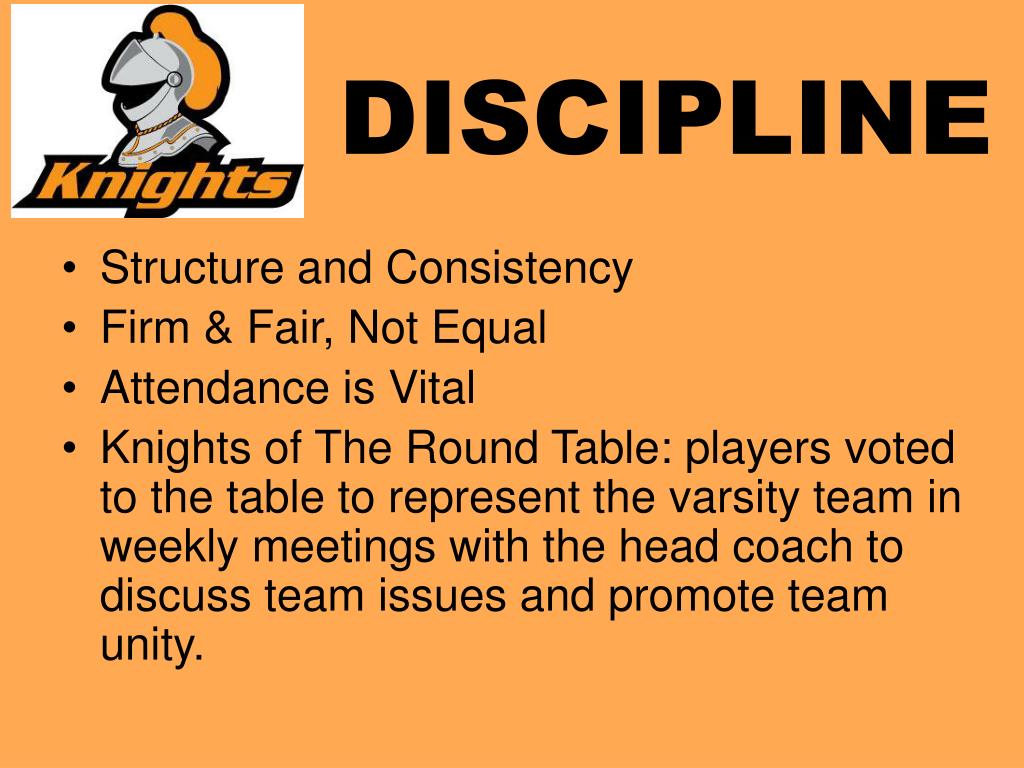 Knights

DISCIPLINE

• Structure and Consistency
• Firm & Fair, Not Equal
• Attendance is Vital
• Knights of The Round Table: players voted to the table to represent the varsity team in weekly meetings with the head coach to discuss team issues and promote team unity.